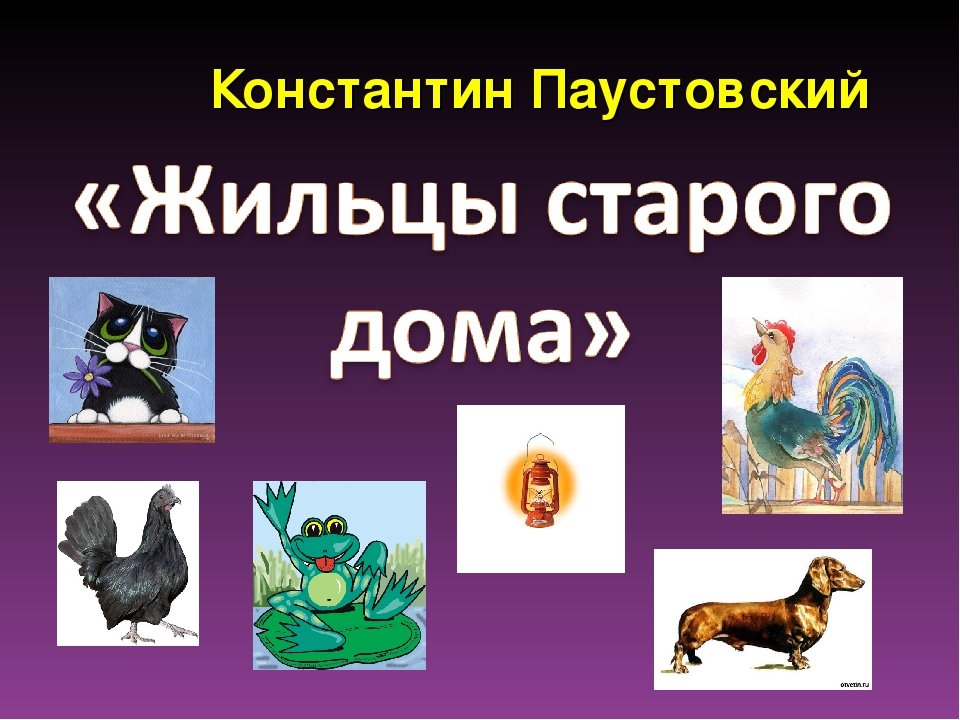 Константин Паустовский

«Жильцы старого дома»

otvetin.ru